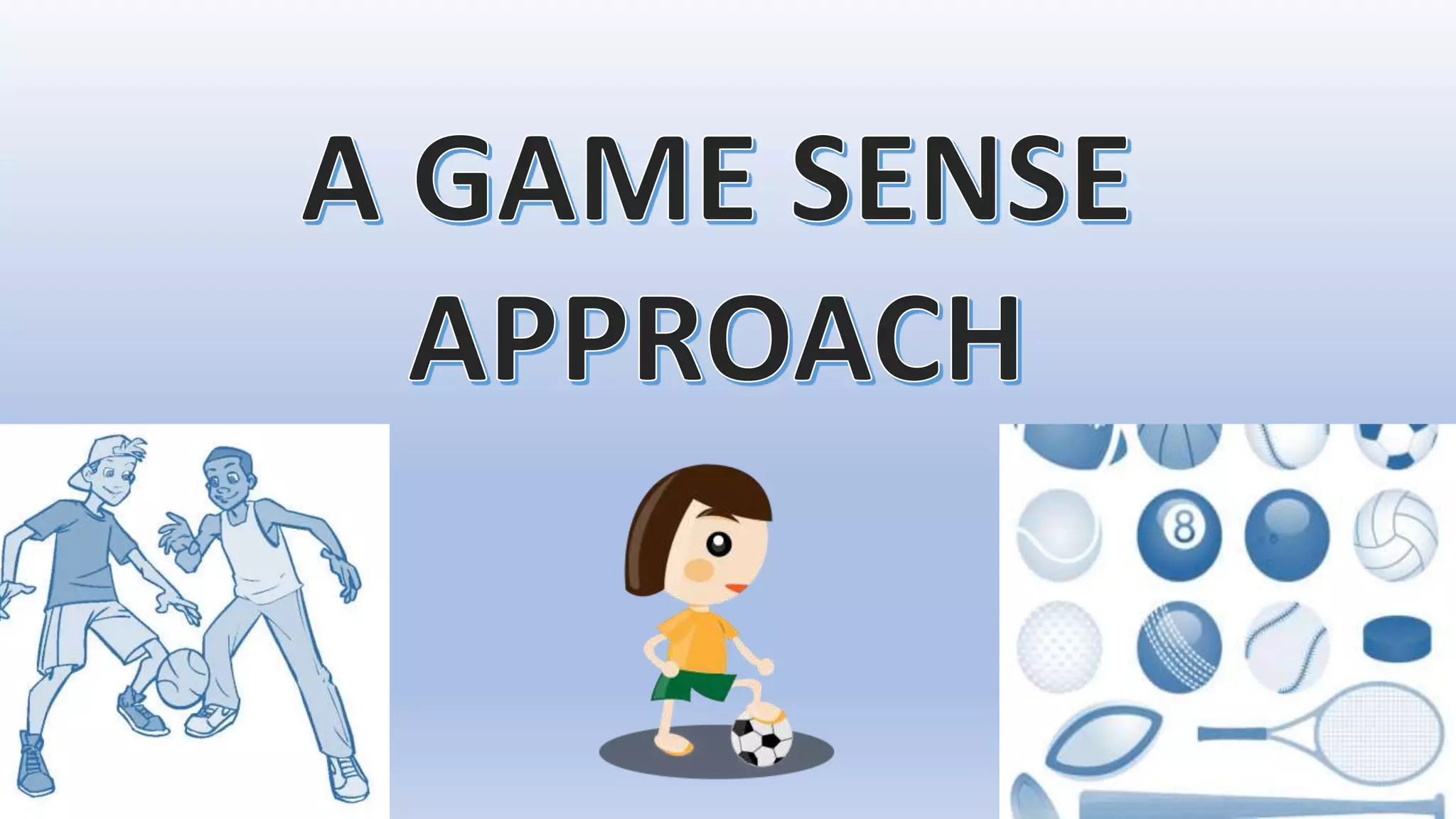 A GAME SENSE APPROACH

8